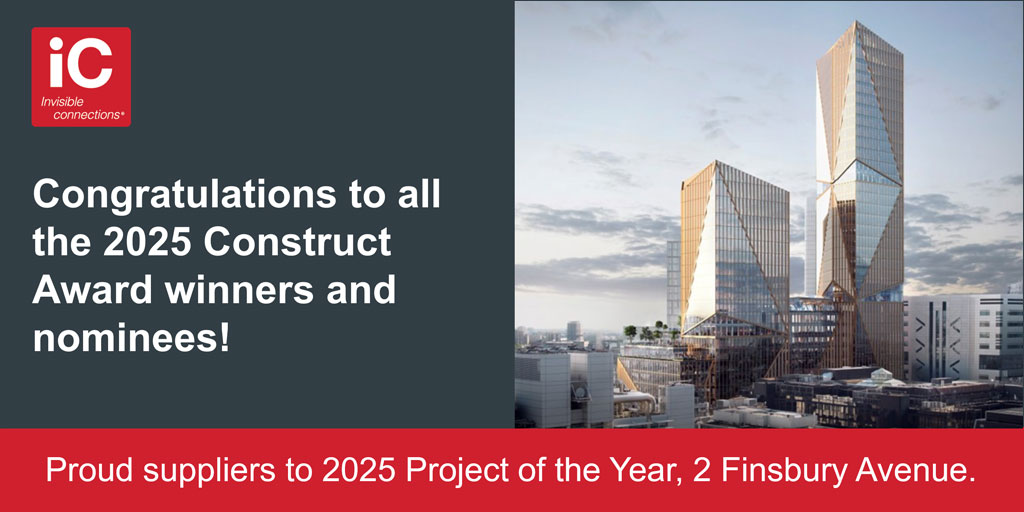 iC
Invisible connections®

Congratulations to all the 2025 Construct Award winners and nominees!

Proud suppliers to 2025 Project of the Year, 2 Finsbury Avenue.